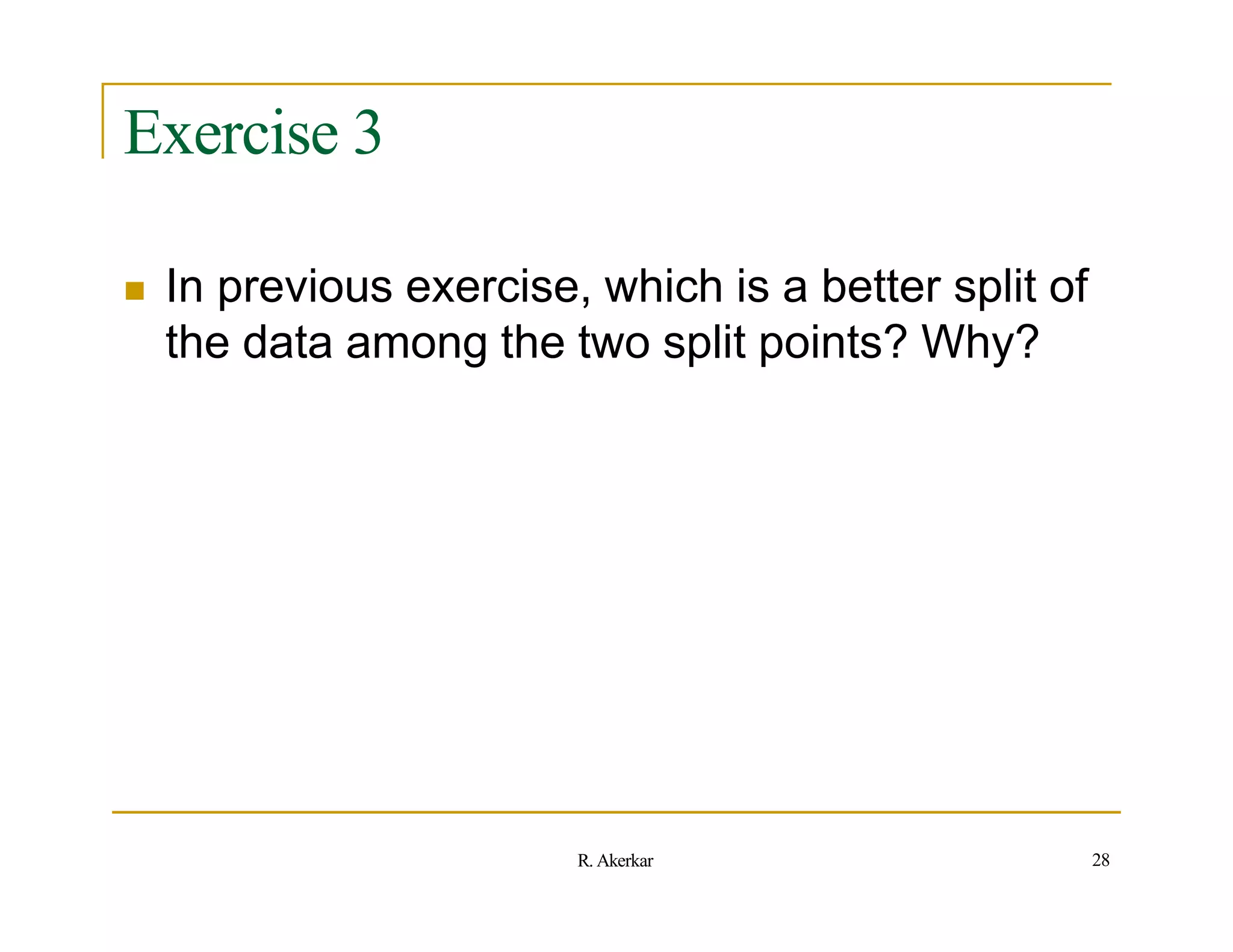 Exercise 3

In previous exercise, which is a better split of the data among the two split points? Why?

R. Akerkar

28